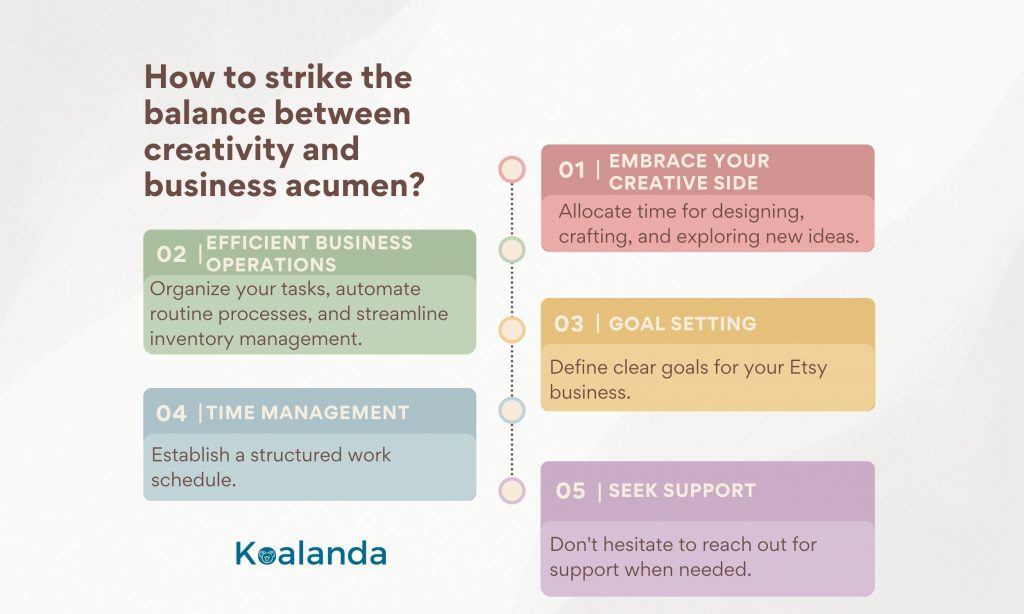 How to strike the balance between creativity and business acumen?

01 | EMBRACE YOUR CREATIVE SIDE

Allocate time for designing, crafting, and exploring new ideas.

02 | EFFICIENT BUSINESS OPERATIONS

Organize your tasks, automate routine processes, and streamline inventory management.

03 | GOAL SETTING

Define clear goals for your Etsy business.

04 | TIME MANAGEMENT

Establish a structured work schedule.

05 | SEEK SUPPORT

Don't hesitate to reach out for support when needed.

Koalanda